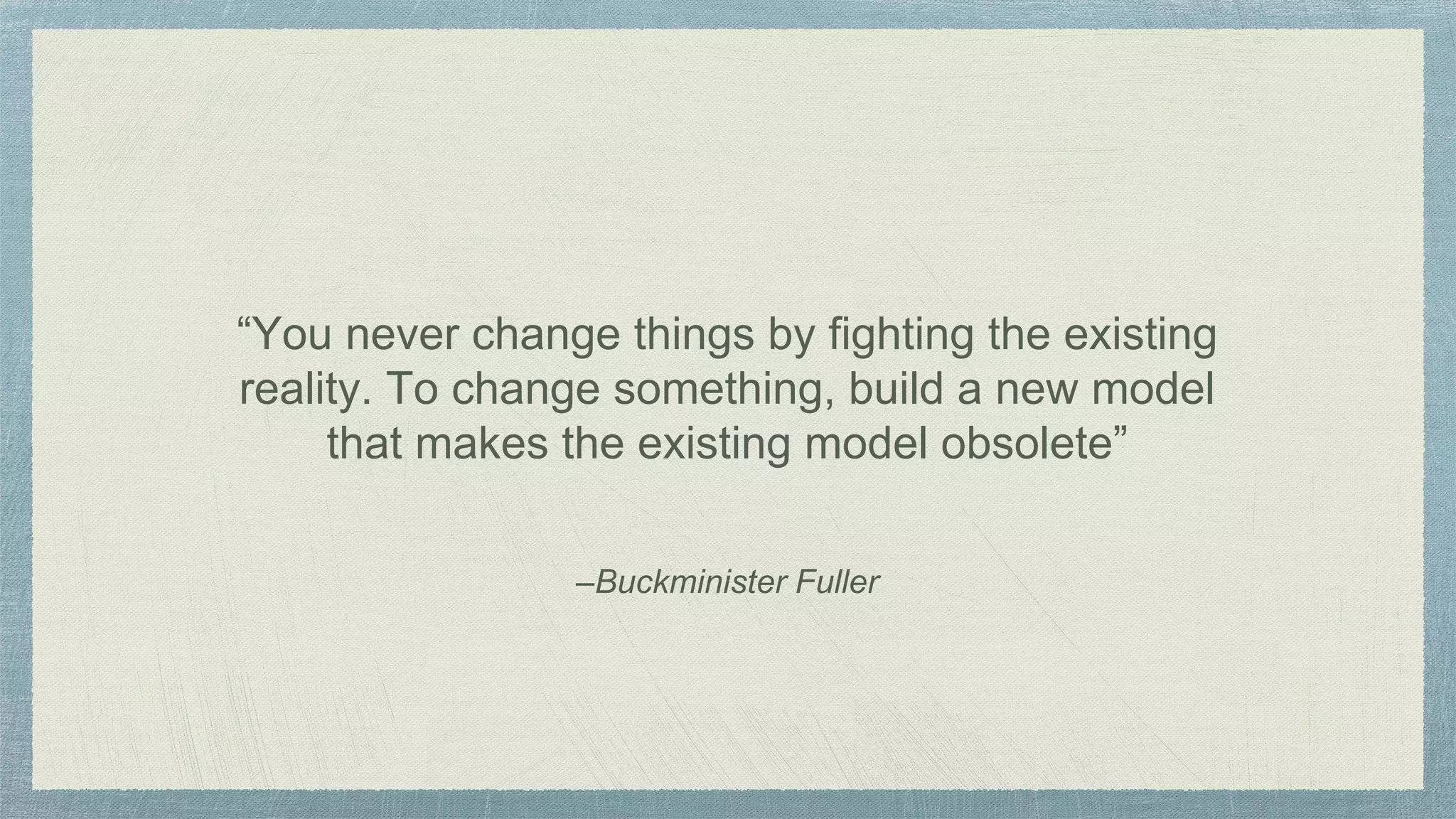 “You never change things by fighting the existing reality. To change something, build a new model that makes the existing model obsolete”

–Buckminister Fuller